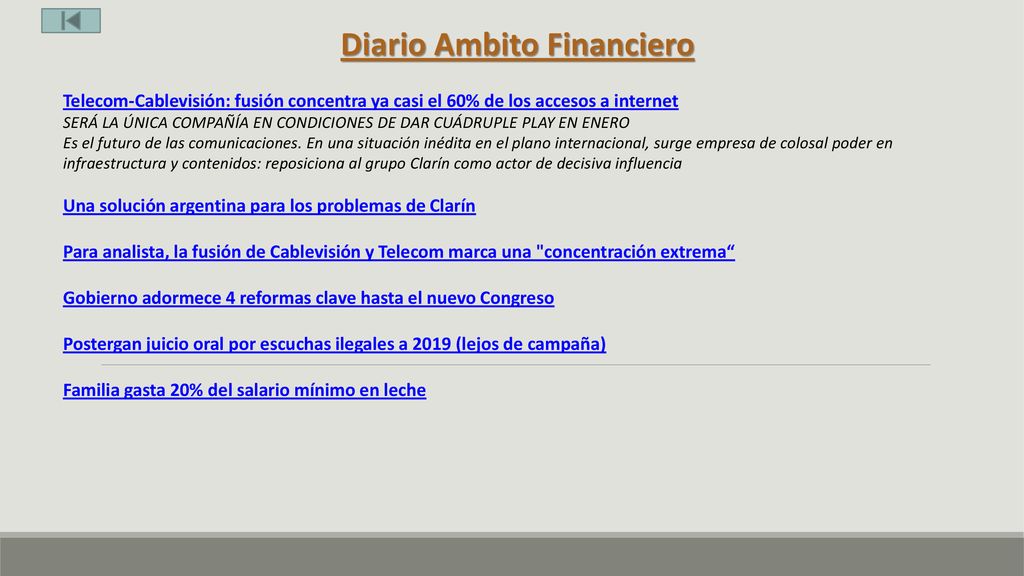 Diario Ambito Financiero

Telecom-Cablevisión: fusión concentra ya casi el 60% de los accesos a internet
SERÁ LA ÚNICA COMPAÑÍA EN CONDICIONES DE DAR CUÁDRUPLE PLAY EN ENERO
Es el futuro de las comunicaciones. En una situación inédita en el plano internacional, surge empresa de colosal poder en infraestructura y contenidos: reposiciona al grupo Clarín como actor de decisiva influencia

Una solución argentina para los problemas de Clarín

Para analista, la fusión de Cablevisión y Telecom marca una "concentración extrema“

Gobierno adormece 4 reformas clave hasta el nuevo Congreso

Postergan juicio oral por escuchas ilegales a 2019 (lejos de campaña)

Familia gasta 20% del salario mínimo en leche